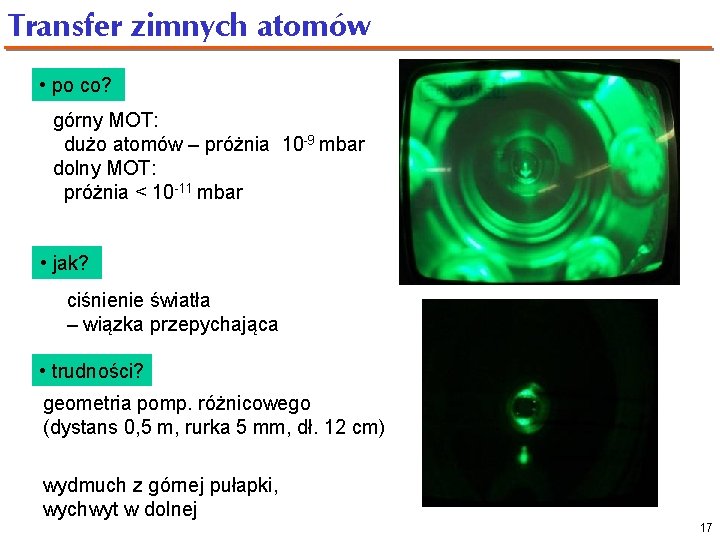 Transfer zimnych atomów

• po co?

górny MOT:
dużo atomów – próżnia $10^{-9}$ mbar
dolny MOT:
próżnia < $10^{-11}$ mbar

• jak?

ciśnienie światła
– wiązka przepychająca

• trudności?

geometria pomp. różnicowego
(dystans 0,5 m, rurka 5 mm, dł. 12 cm)

wydmuch z górnej pułapki,
wychwyt w dolnej

17